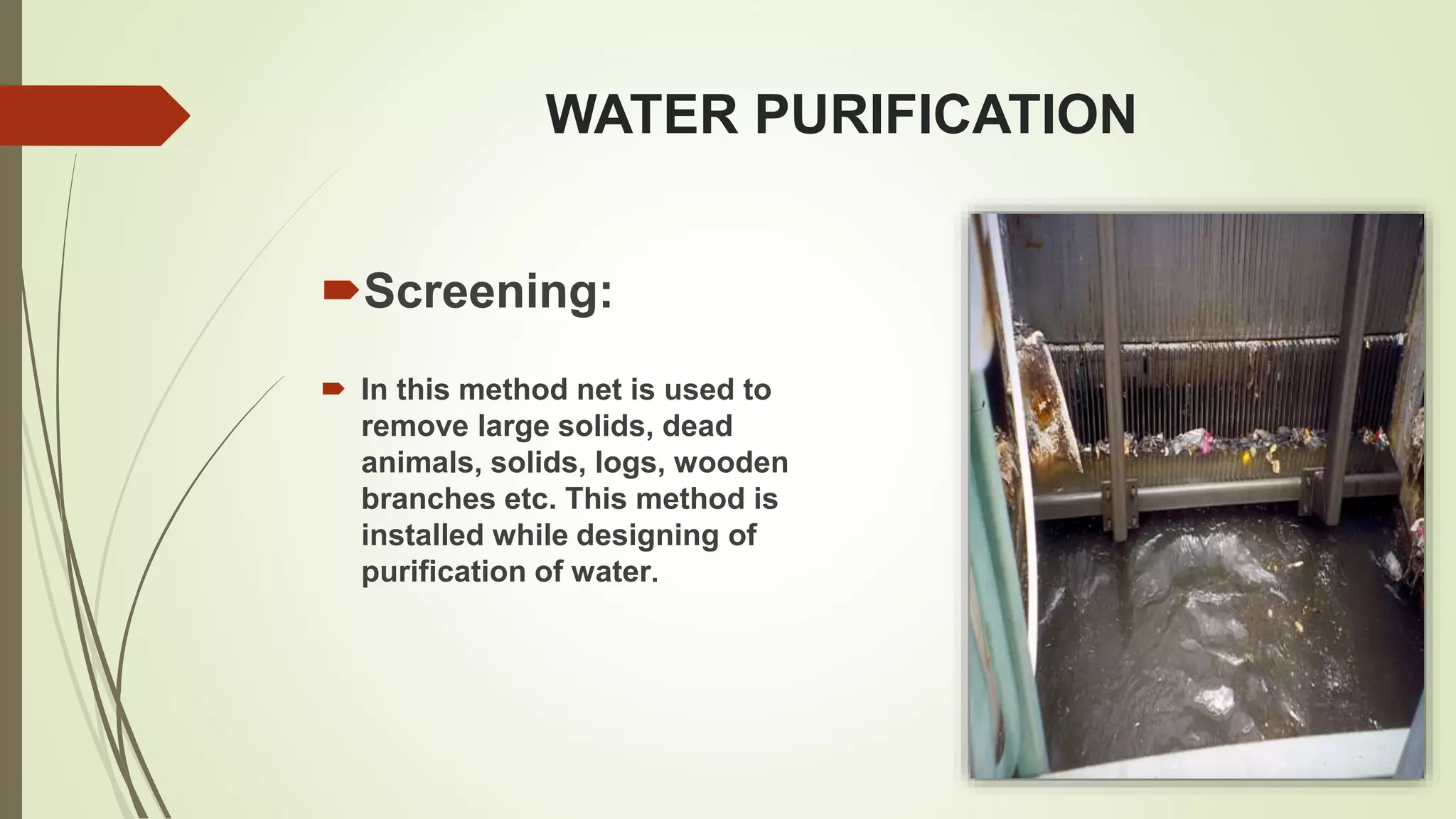 WATER PURIFICATION

Screening:

In this method net is used to remove large solids, dead animals, solids, logs, wooden branches etc. This method is installed while designing of purification of water.